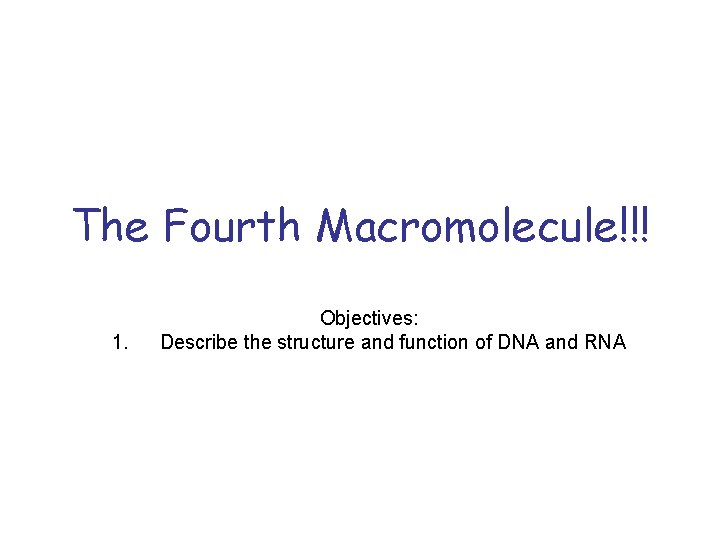 The Fourth Macromolecule!!!

Objectives:
1. Describe the structure and function of DNA and RNA